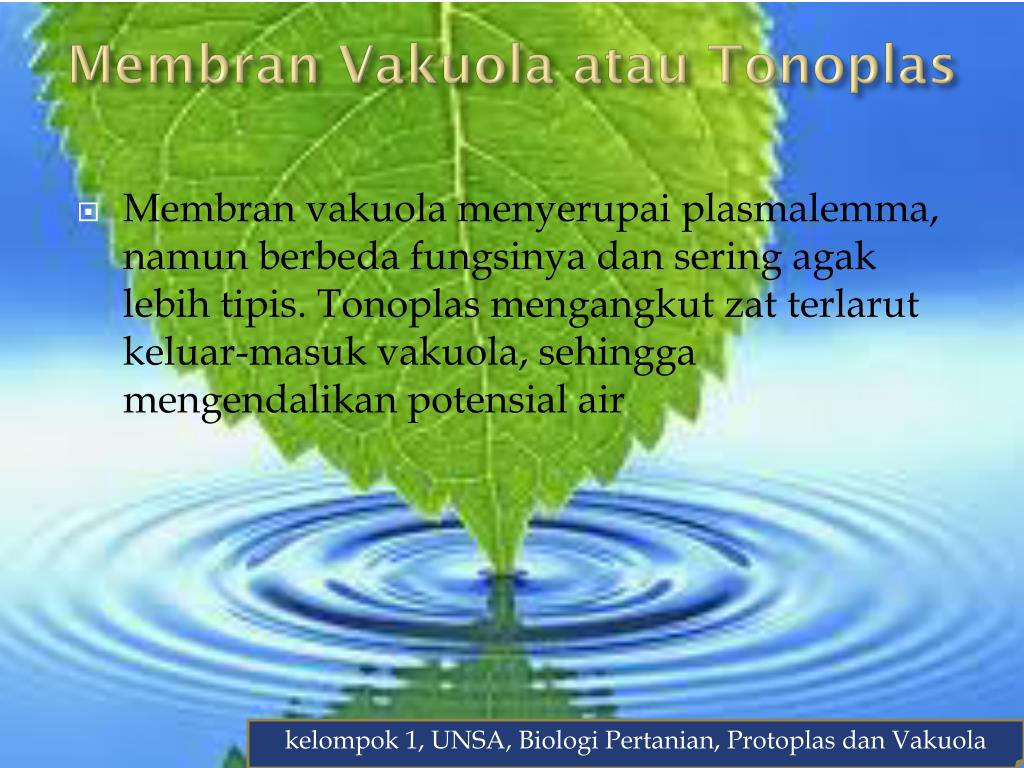 Membran Vakuola atau Tonoplas

Membran vakuola menyerupai plasmalemma, namun berbeda fungsinya dan sering agak lebih tipis. Tonoplas mengangkut zat terlarut keluar-masuk vakuola, sehingga mengendalikan potensial air

kelompok 1, UNSA, Biologi Pertanian, Protoplas dan Vakuola